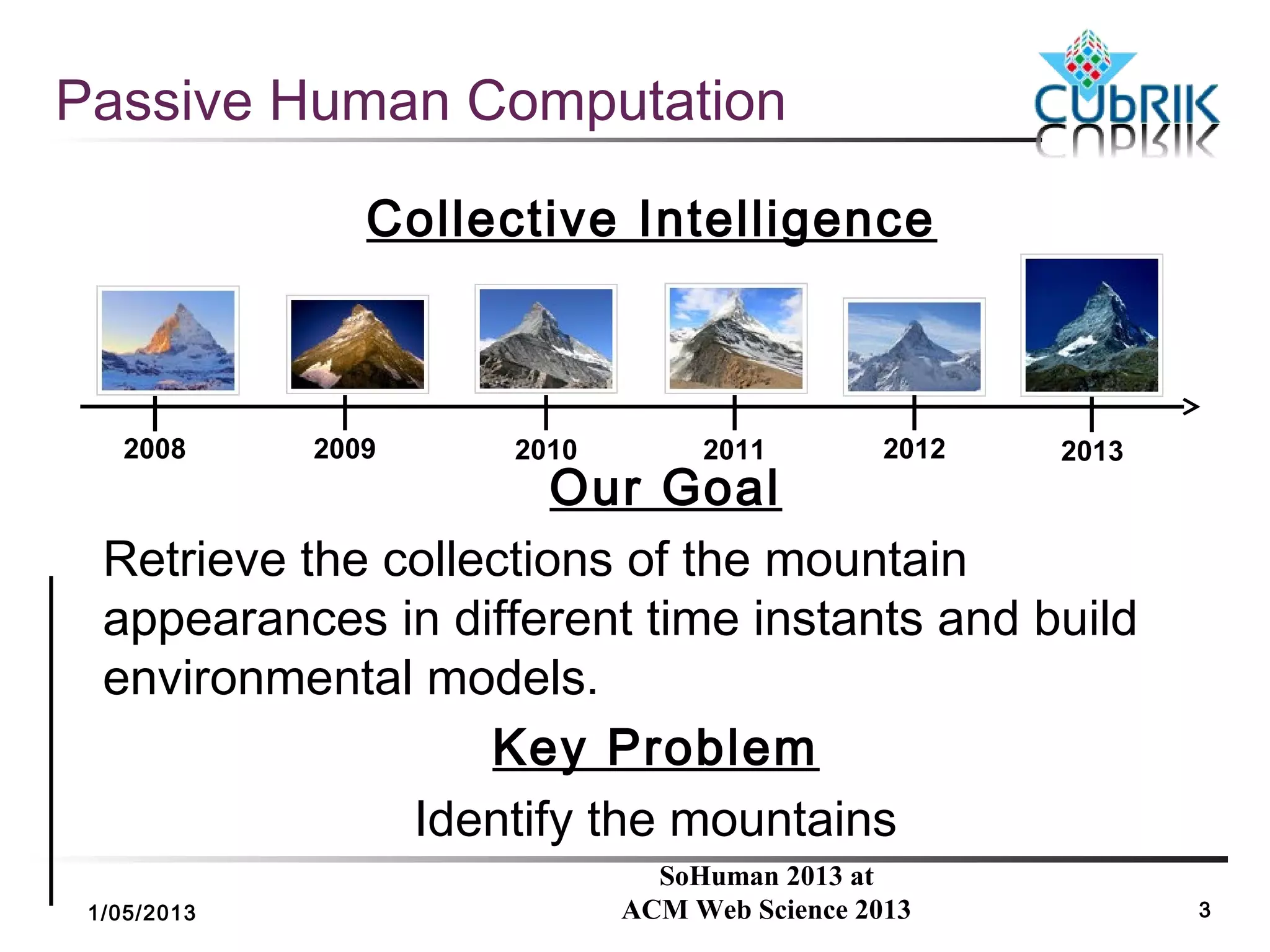 Passive Human Computation

CUbRIK

Collective Intelligence

2008
2009
2010
2011
2012
2013

Our Goal

Retrieve the collections of the mountain appearances in different time instants and build environmental models.

Key Problem

Identify the mountains

1/05/2013

SoHuman 2013 at
ACM Web Science 2013

3